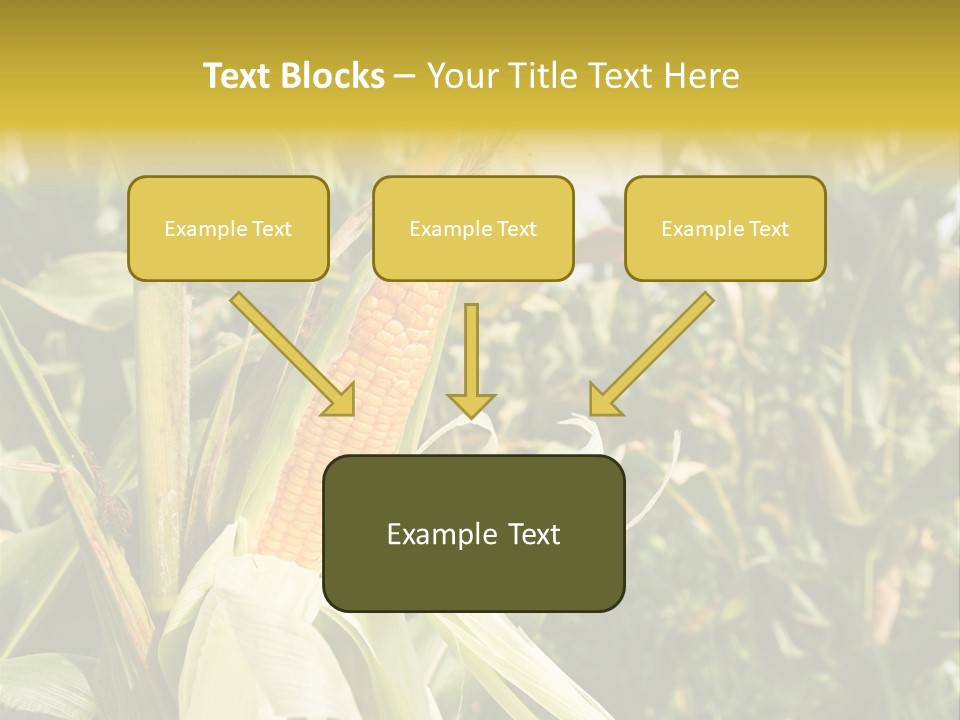 Text Blocks – Your Title Text Here

Example Text

Example Text

Example Text

Example Text